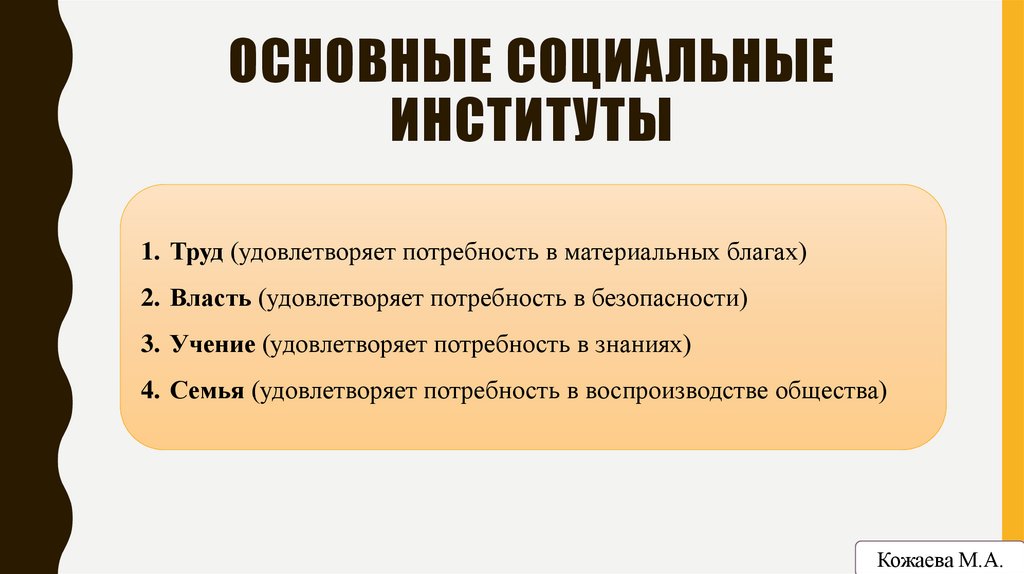 ОСНОВНЫЕ СОЦИАЛЬНЫЕ ИНСТИТУТЫ

1. Труд (удовлетворяет потребность в материальных благах)
2. Власть (удовлетворяет потребность в безопасности)
3. Учение (удовлетворяет потребность в знаниях)
4. Семья (удовлетворяет потребность в воспроизводстве общества)

Кожаева М.А.